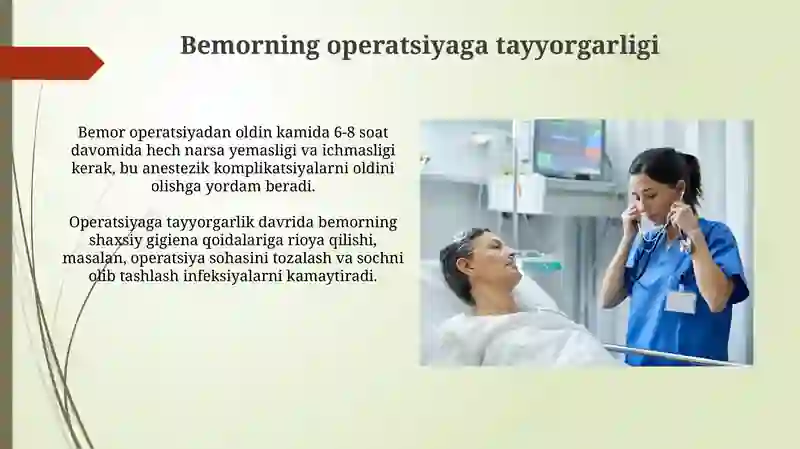 Bemorning operatsiyaga tayyorgarligi

Bemor operatsiyadan oldin kamida 6-8 soat davomida hech narsa yemasligi va ichmasligi kerak, bu anestezik komplikatsiyalarni oldini olishga yordam beradi.

Operatsiyaga tayyorgarlik davrida bemorning shaxsiy gigiena qoidalariga rioya qilishi, masalan, operatsiya sohasini tozalash va sochni olib tashlash infeksiyalarni kamaytiradi.